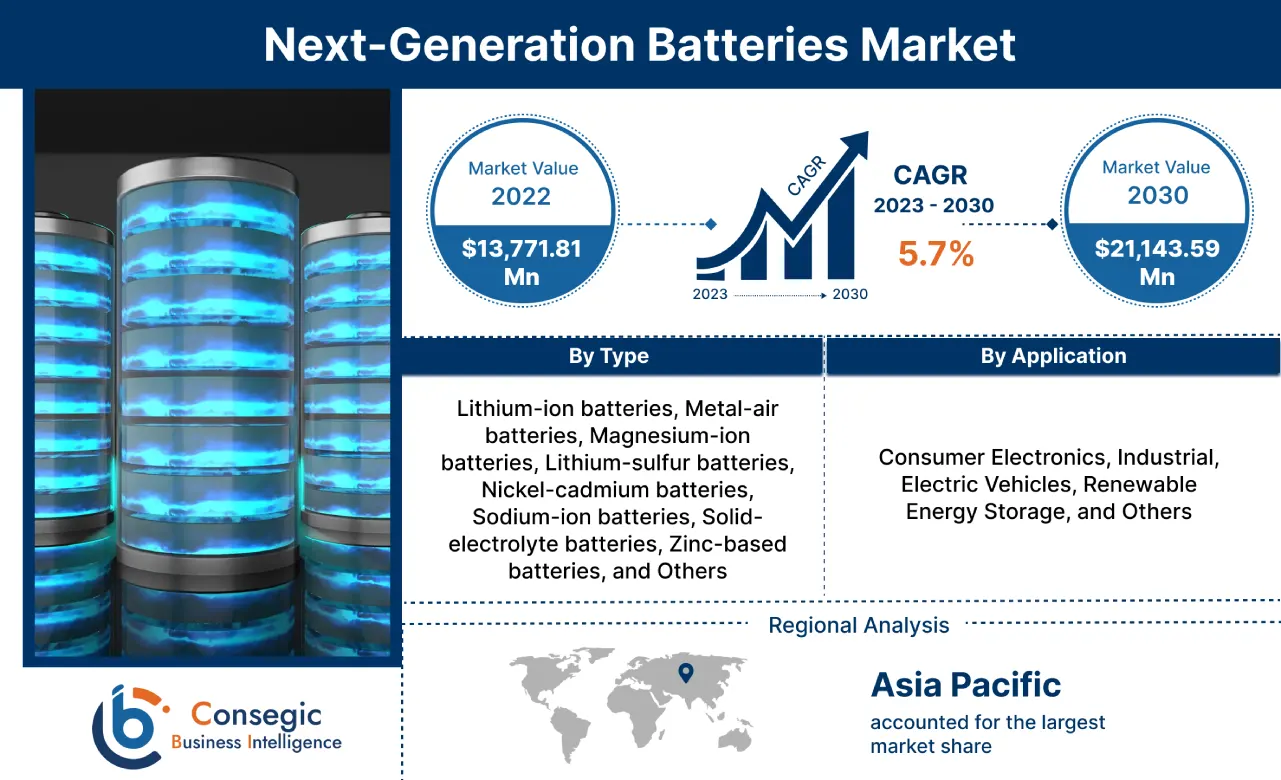 Next-Generation Batteries Market

Market Value
2022
$13,771.81 Mn

CAGR
2023 → 2030

CAGR
2023 - 2030
5.7%

Market Value
2030
$21,143.59 Mn

By Type

Lithium-ion batteries, Metal-air batteries, Magnesium-ion batteries, Lithium-sulfur batteries, Nickel-cadmium batteries, Sodium-ion batteries, Solid-electrolyte batteries, Zinc-based batteries, and Others

By Application

Consumer Electronics, Industrial, Electric Vehicles, Renewable Energy Storage, and Others

Regional Analysis

Asia Pacific
accounted for the largest market share

Consegic
Business Intelligence